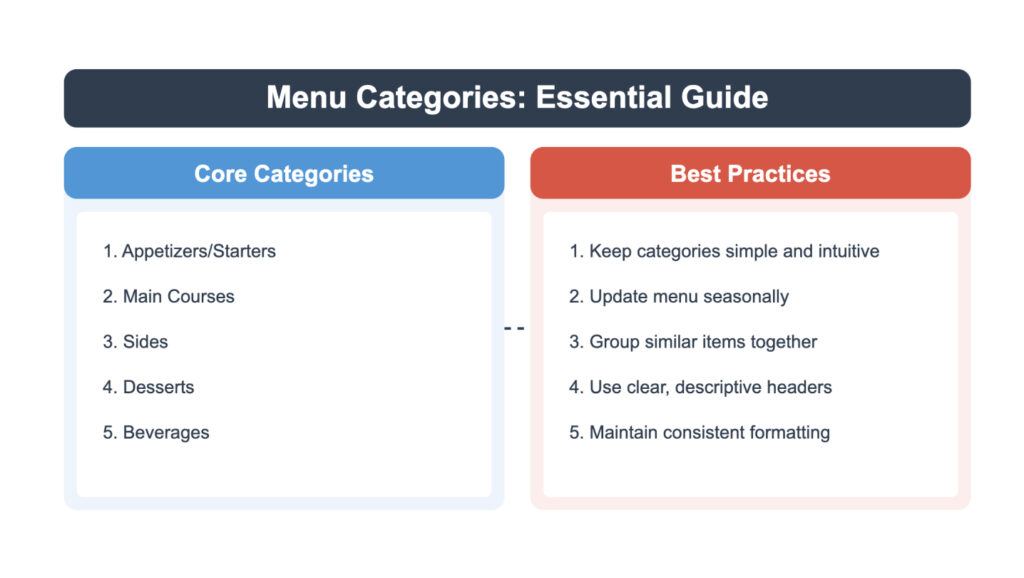 Menu Categories: Essential Guide

Core Categories

1. Appetizers/Starters

2. Main Courses

3. Sides

4. Desserts

5. Beverages

Best Practices

1. Keep categories simple and intuitive

2. Update menu seasonally

3. Group similar items together

4. Use clear, descriptive headers

5. Maintain consistent formatting